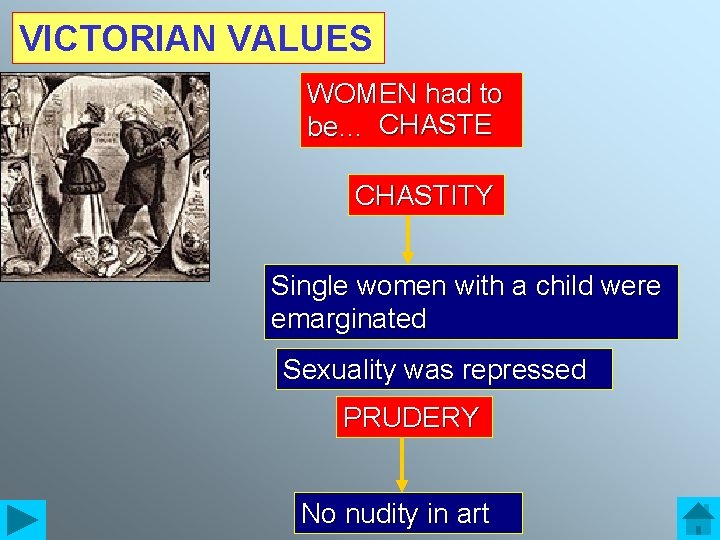 VICTORIAN VALUES

WOMEN had to be... CHASTE

CHASTITY

Single women with a child were emarginated

Sexuality was repressed

PRUDERY

No nudity in art